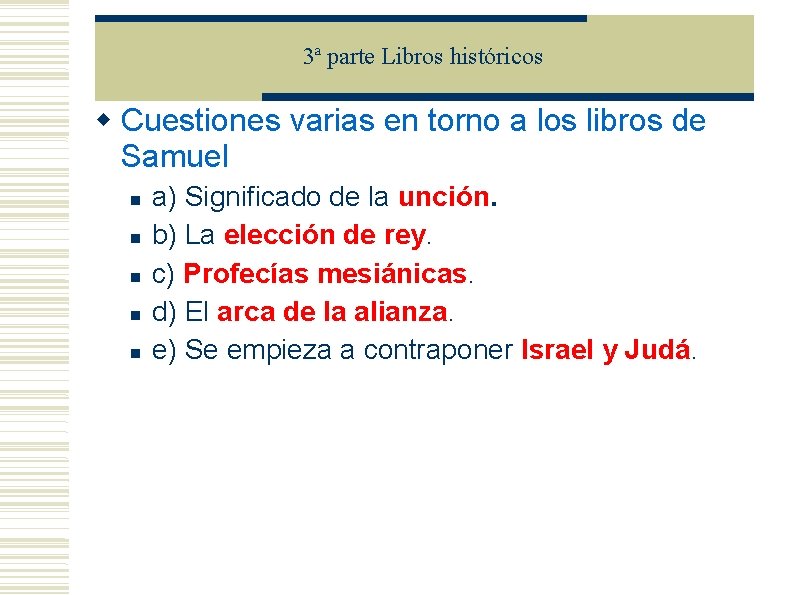 3ª parte Libros históricos

Cuestiones varias en torno a los libros de Samuel

a) Significado de la unción.

b) La elección de rey.

c) Profecías mesiánicas.

d) El arca de la alianza.

e) Se empieza a contraponer Israel y Judá.